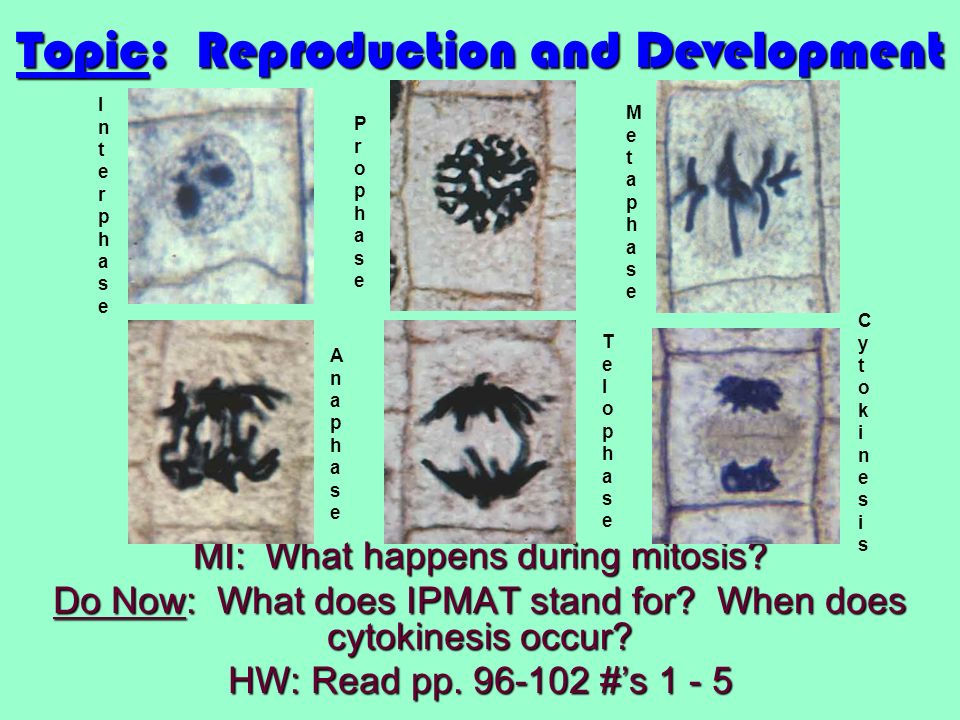 Topic: Reproduction and Development

Interphase

Prophase

Metaphase

Anaphase

Telophase

Cytokinesis

MI: What happens during mitosis?

Do Now: What does IPMAT stand for? When does cytokinesis occur?

HW: Read pp. 96-102 #'s 1 - 5